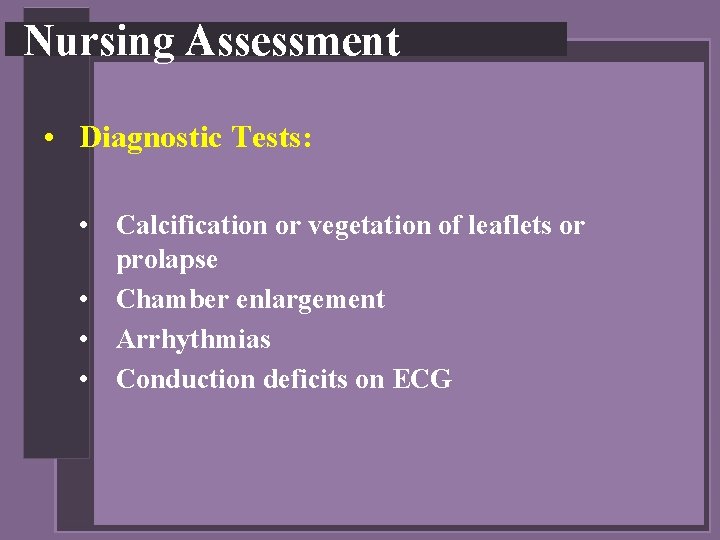 Nursing Assessment

• Diagnostic Tests:

• Calcification or vegetation of leaflets or prolapse
• Chamber enlargement
• Arrhythmias
• Conduction deficits on ECG